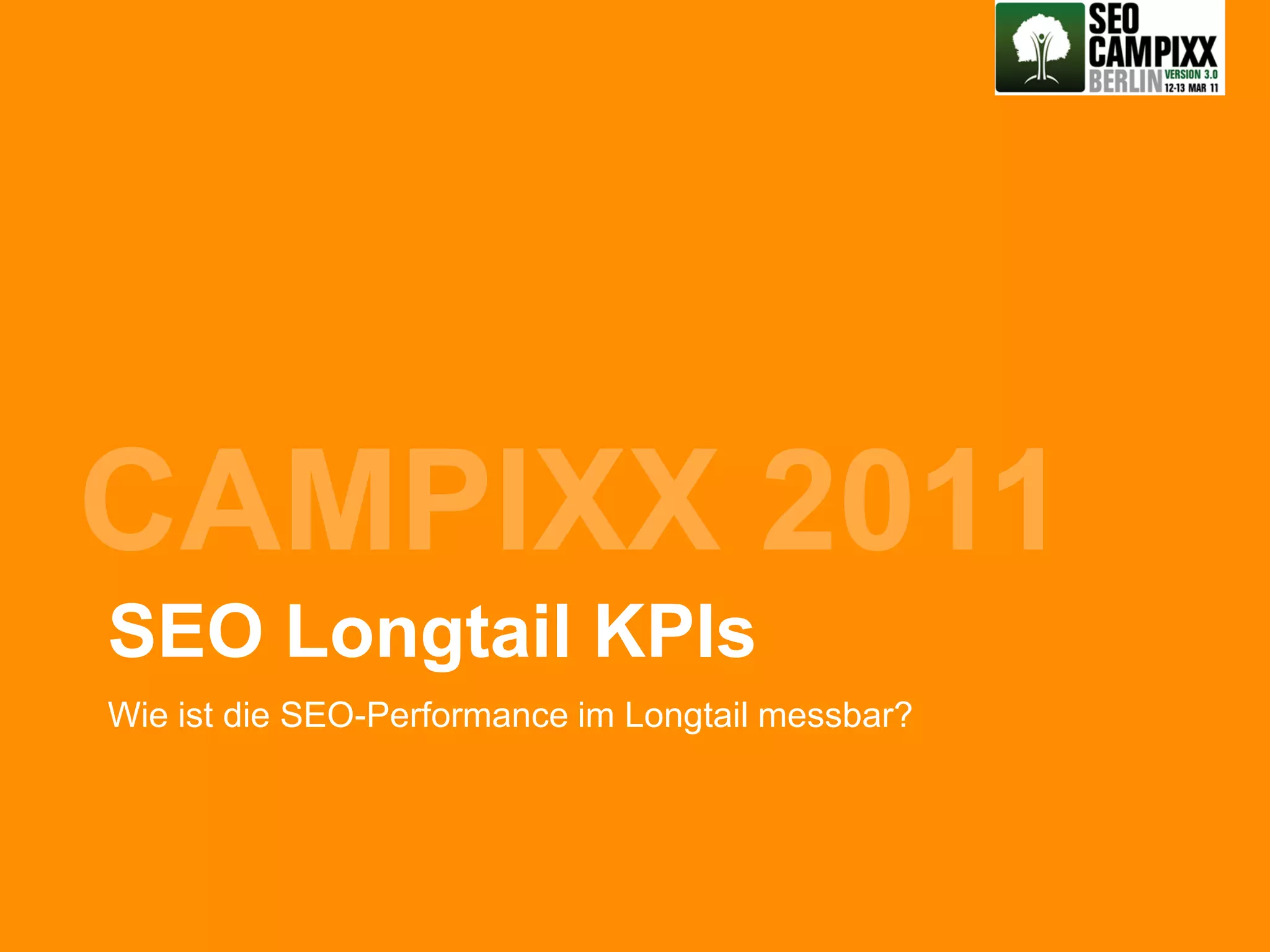 SEO CAMPIXX BERLIN VERSION 3.0 12-13 MAR 11

CAMPIXX 2011

SEO Longtail KPIs

Wie ist die SEO-Performance im Longtail messbar?